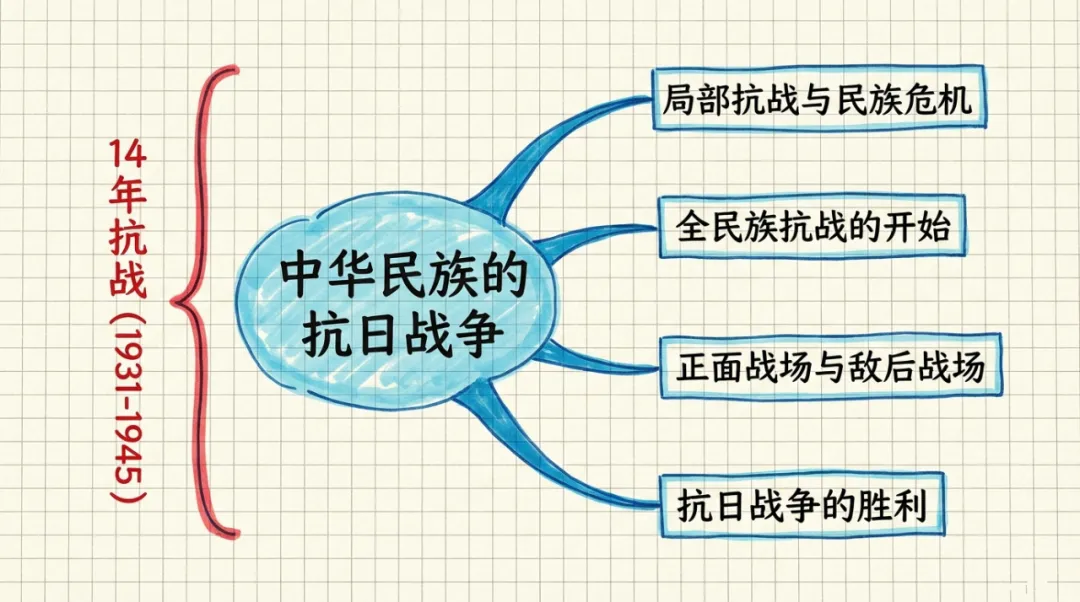 14年抗战（1931-1945）

中华民族的抗日战争

局部抗战与民族危机

全民族抗战的开始

正面战场与敌后战场

抗日战争的胜利